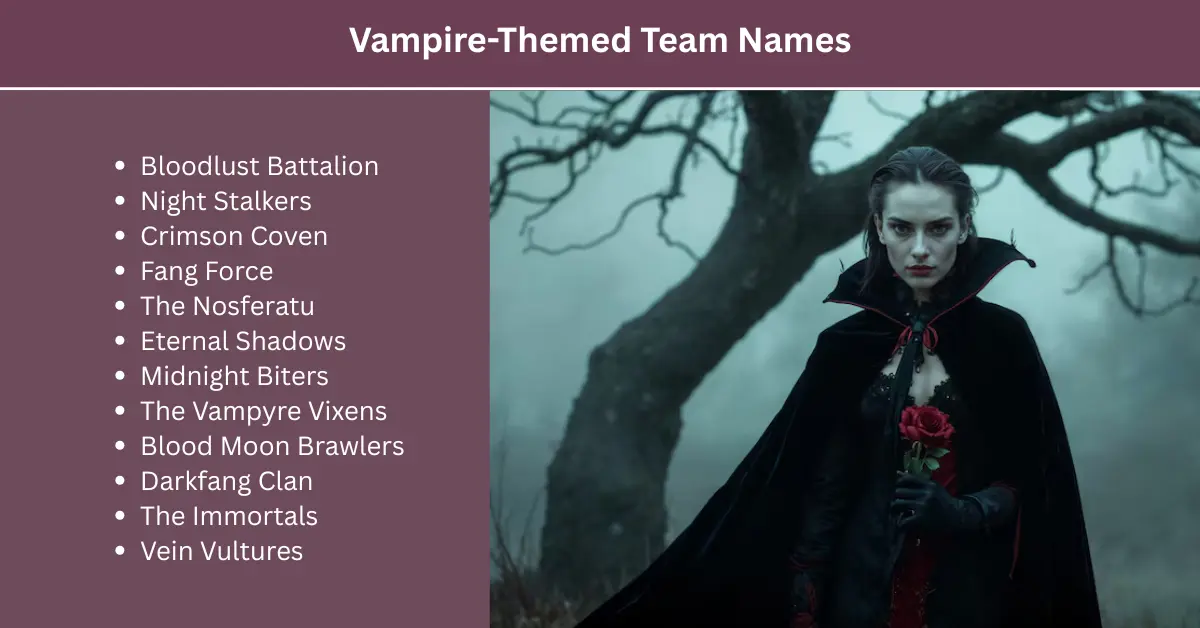 Vampire-Themed Team Names

- Bloodlust Battalion
- Night Stalkers
- Crimson Coven
- Fang Force
- The Nosferatu
- Eternal Shadows
- Midnight Biters
- The Vampyre Vixens
- Blood Moon Brawlers
- Darkfang Clan
- The Immortals
- Vein Vultures